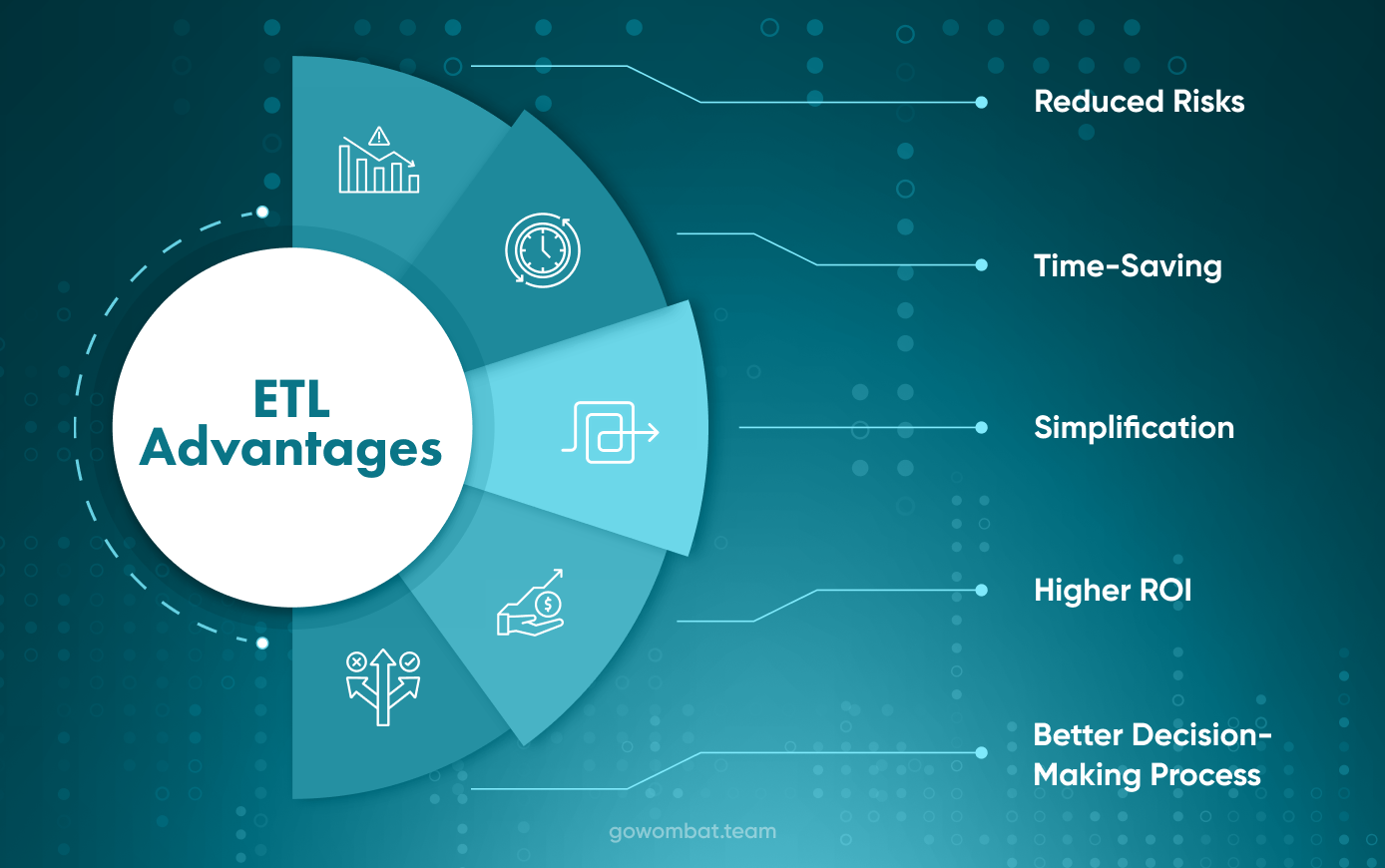 ETL Advantages

Reduced Risks

Time-Saving

Simplification

Higher ROI

Better Decision-Making Process

gowombat.team